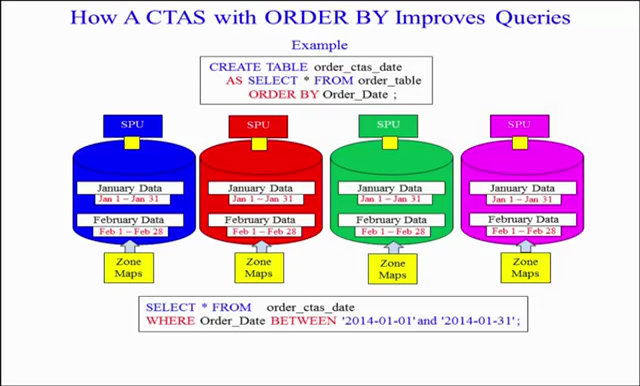 How A CTAS with ORDER BY Improves Queries

Example

CREATE TABLE order_ctas_date
AS SELECT * FROM order_table
ORDER BY Order_Date ;

SPU

January Data
Jan 1 – Jan 31

February Data
Feb 1 – Feb 28

Zone Maps

SPU

January Data
Jan 1 – Jan 31

February Data
Feb 1 – Feb 28

Zone Maps

SPU

January Data
Jan 1 – Jan 31

February Data
Feb 1 – Feb 28

Zone Maps

SPU

January Data
Jan 1 – Jan 31

February Data
Feb 1 – Feb 28

Zone Maps

SELECT * FROM order_ctas_date
WHERE Order_Date BETWEEN '2014-01-01' and '2014-01-31';